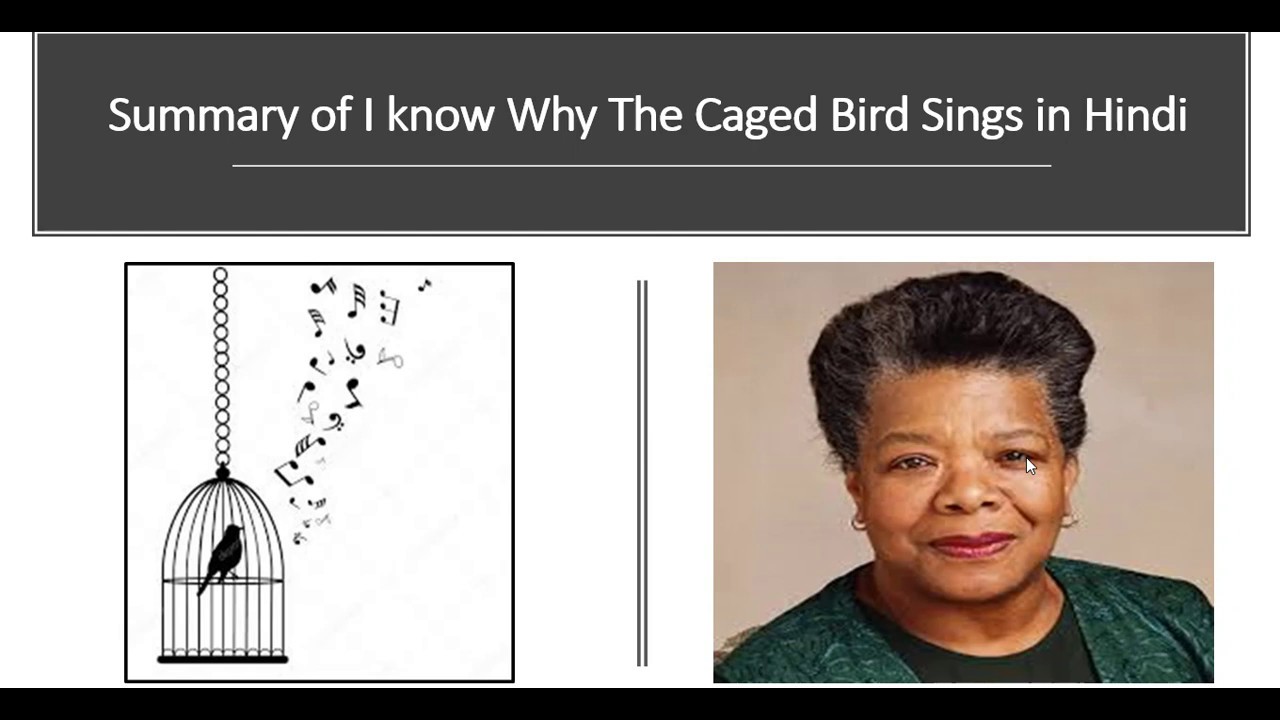 Summary of I know Why The Caged Bird Sings in Hindi